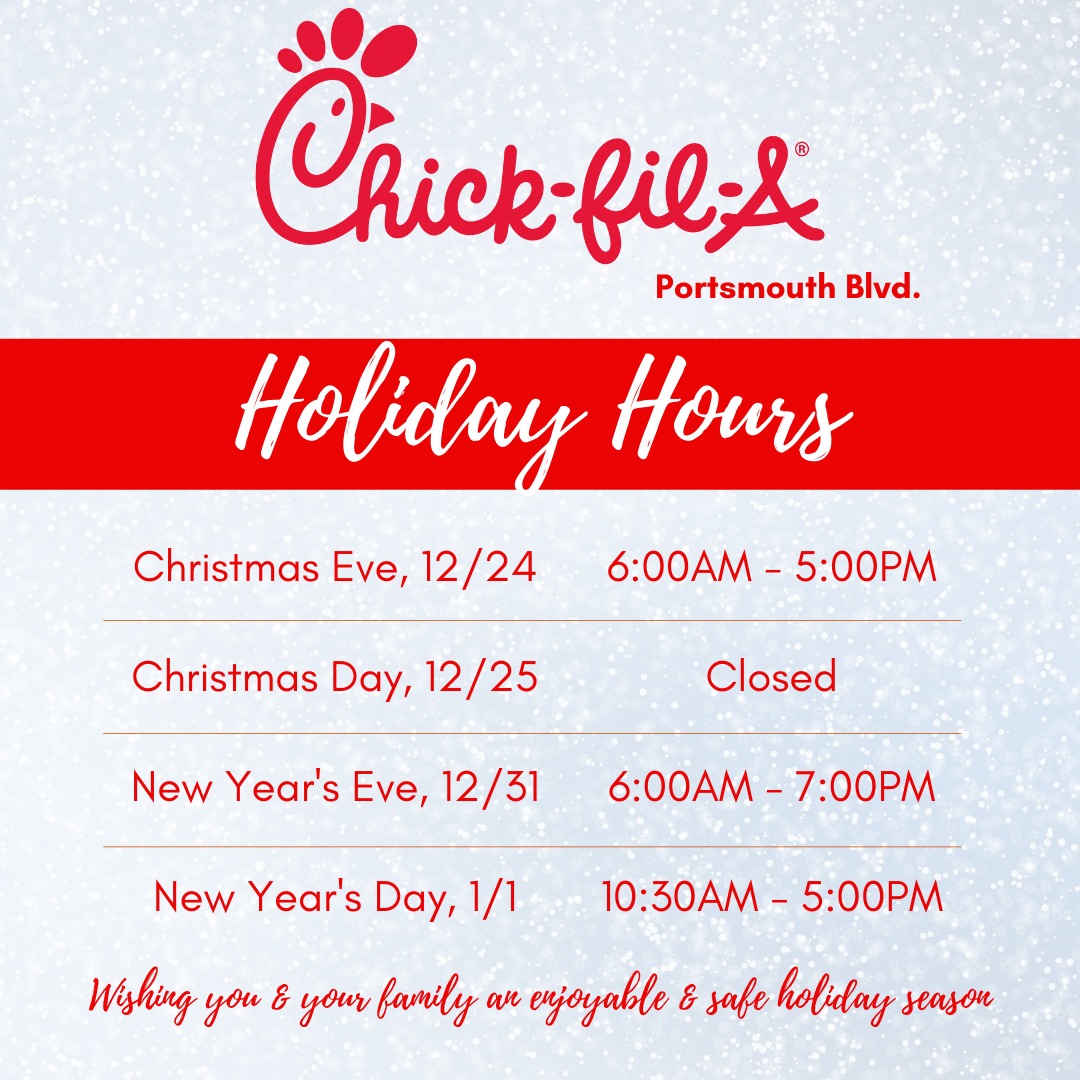 Chick-fil-A®
Portsmouth Blvd.

Holiday Hours

| | |
|---|---|
| Christmas Eve, 12/24 | 6:00AM - 5:00PM |
| Christmas Day, 12/25 | Closed |
| New Year's Eve, 12/31 | 6:00AM - 7:00PM |
| New Year's Day, 1/1 | 10:30AM - 5:00PM |

Wishing you & your family an enjoyable & safe holiday season